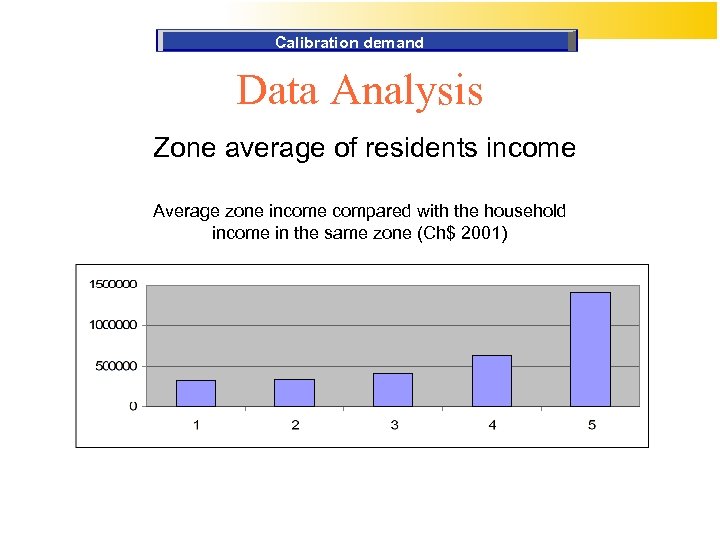 Calibration demand

Data Analysis

Zone average of residents income

Average zone income compared with the household income in the same zone (Ch$ 2001)

1500000
1000000
500000
0

1
2
3
4
5